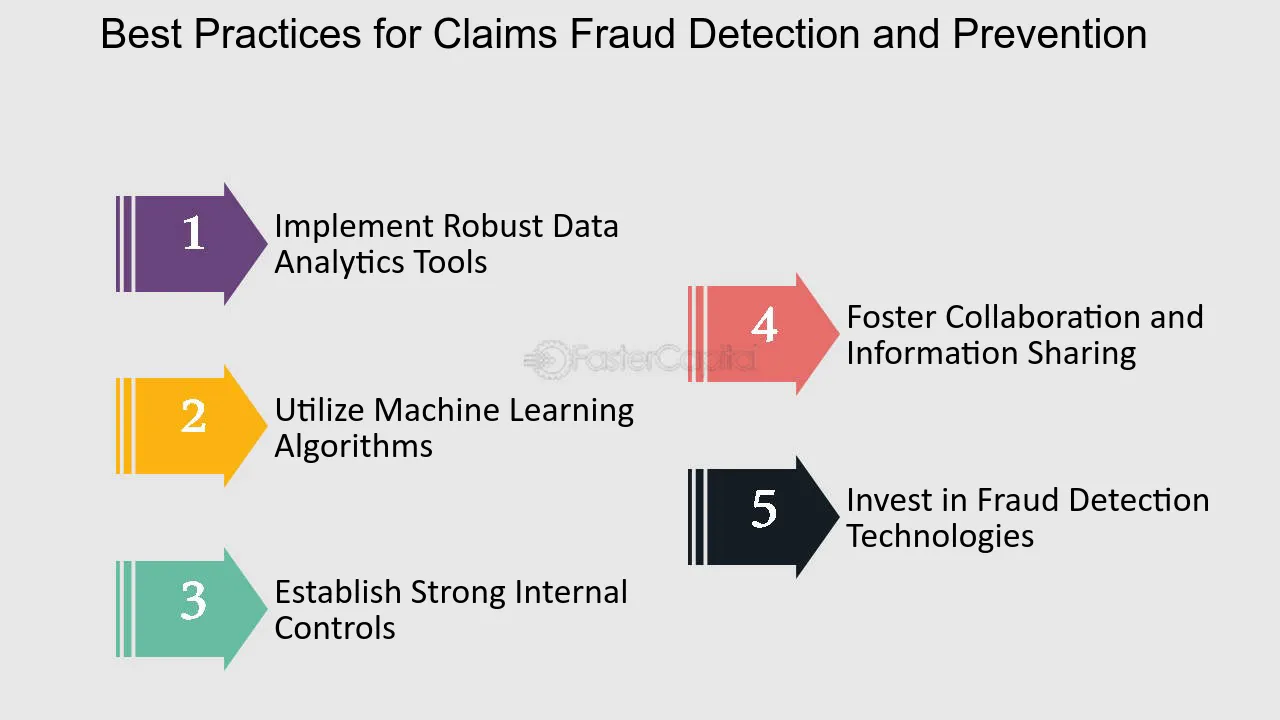 Best Practices for Claims Fraud Detection and Prevention

1
Implement Robust Data Analytics Tools

2
Utilize Machine Learning Algorithms

3
Establish Strong Internal Controls

4
Foster Collaboration and Information Sharing

5
Invest in Fraud Detection Technologies

FasterCapital